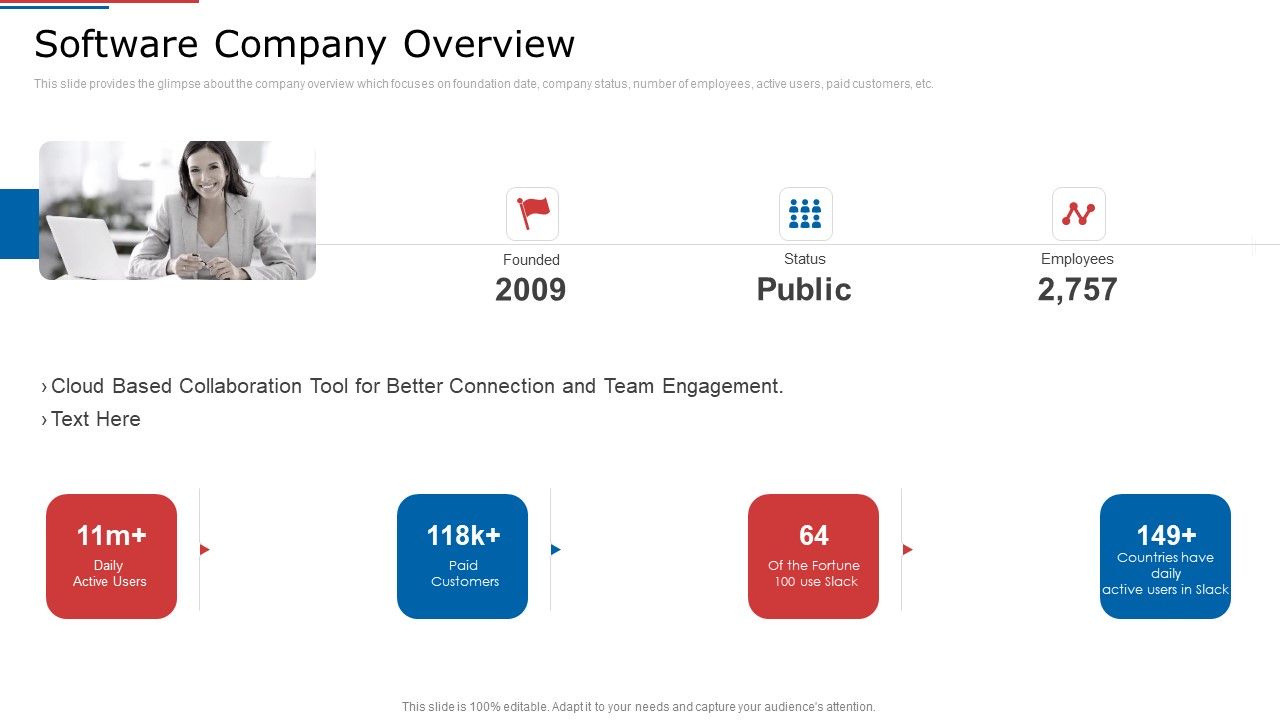 Software Company Overview

This slide provides the glimpse about the company overview which focuses on foundation date, company status, number of employees, active users, paid customers, etc.

Founded
2009

Status
Public

Employees
2,757

› Cloud Based Collaboration Tool for Better Connection and Team Engagement.
› Text Here

11m+
Daily
Active Users

118k+
Paid
Customers

64
Of the Fortune
100 use Slack

149+
Countries have
daily
active users in Slack

This slide is 100% editable. Adapt it to your needs and capture your audience's attention.